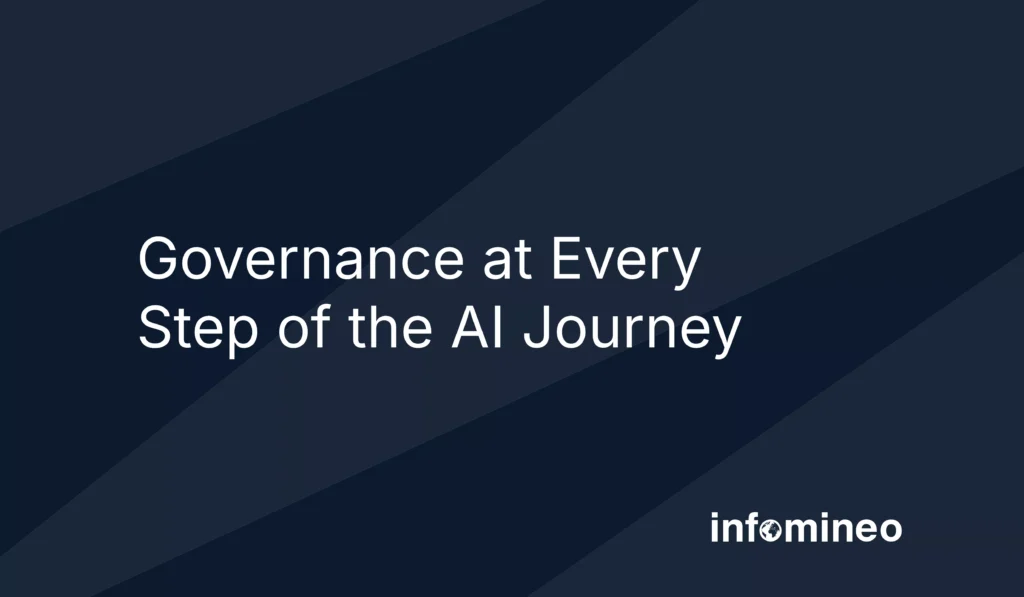 Governance at Every Step of the AI Journey

infomineo